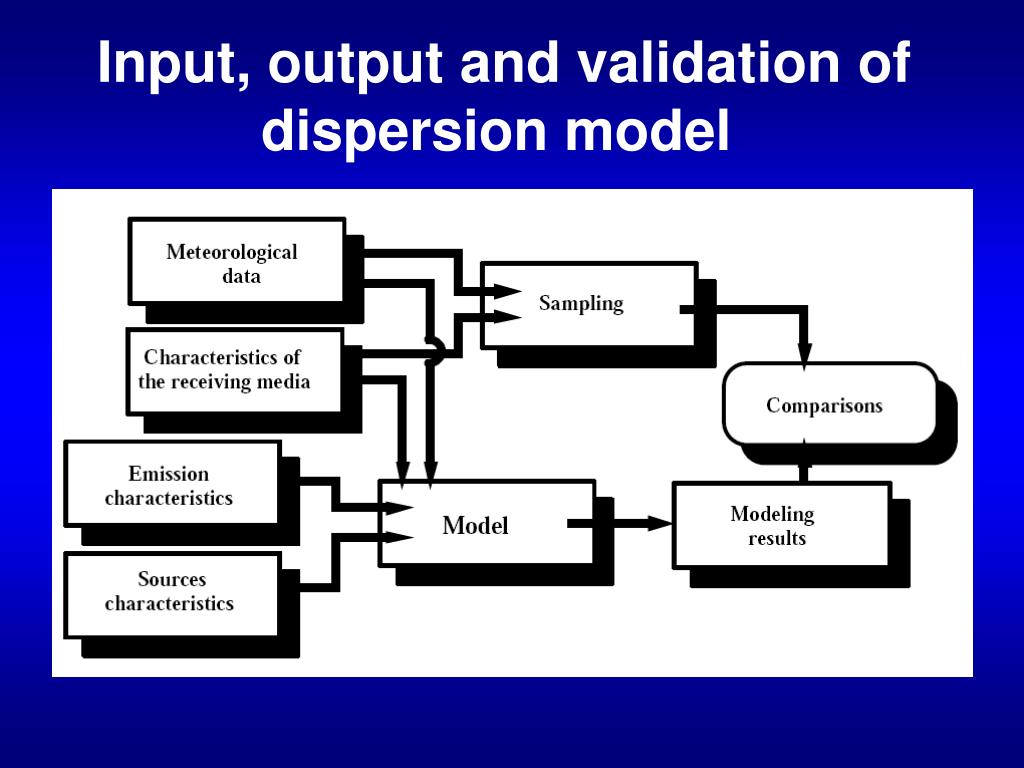 Input, output and validation of dispersion model

Meteorological data

Characteristics of the receiving media

Emission characteristics

Sources characteristics

Sampling

Comparisons

Model

Modeling results